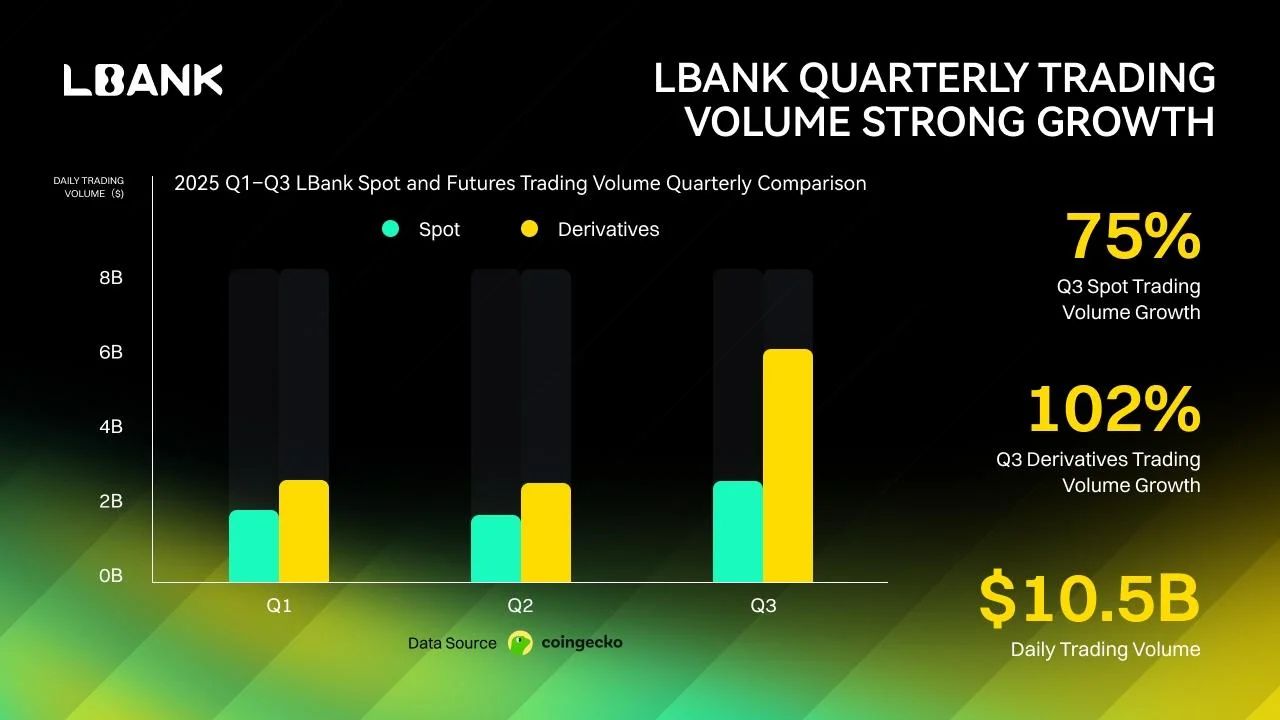 LBANK

LBANK QUARTERLY TRADING VOLUME STRONG GROWTH

DAILY TRADING VOLUME ($)

2025 Q1–Q3 LBank Spot and Futures Trading Volume Quarterly Comparison

Spot Derivatives

8B
6B
4B
2B
0B

Q1 Q2 Q3

Data Source coingecko

75%
Q3 Spot Trading Volume Growth

102%
Q3 Derivatives Trading Volume Growth

$10.5B
Daily Trading Volume